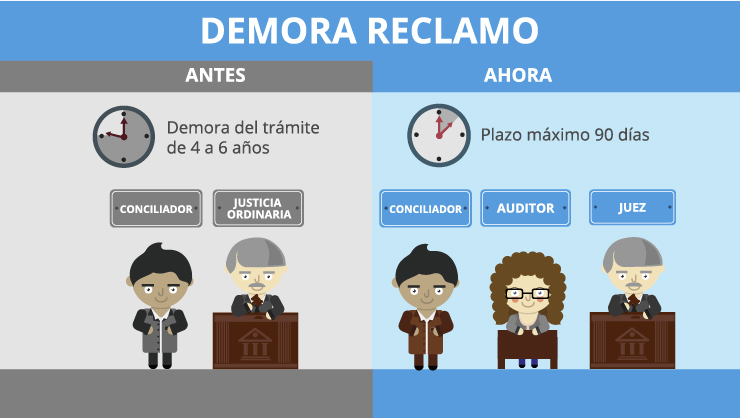 DEMORA RECLAMO

ANTES

Demora del trámite de 4 a 6 años

CONCILIADOR

JUSTICIA ORDINARIA

AHORA

Plazo máximo 90 días

CONCILIADOR

AUDITOR

JUEZ